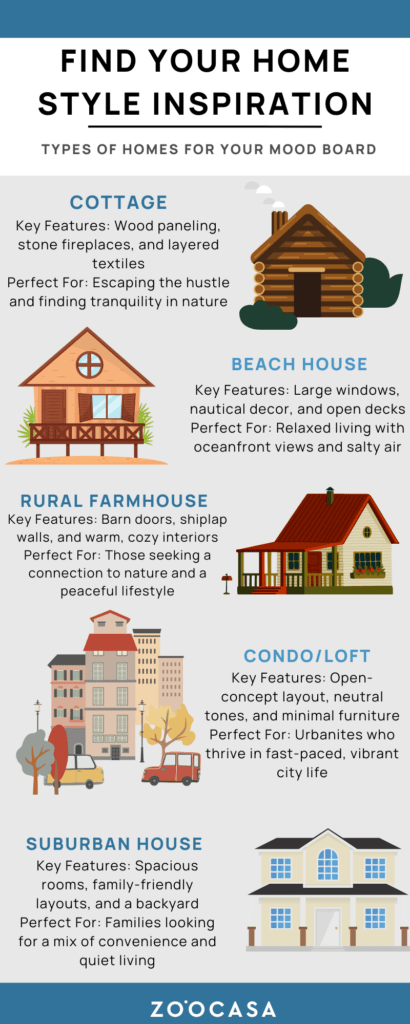 FIND YOUR HOME STYLE INSPIRATION

TYPES OF HOMES FOR YOUR MOOD BOARD

COTTAGE
Key Features: Wood paneling, stone fireplaces, and layered textiles
Perfect For: Escaping the hustle and finding tranquility in nature

BEACH HOUSE
Key Features: Large windows, nautical decor, and open decks
Perfect For: Relaxed living with oceanfront views and salty air

RURAL FARMHOUSE
Key Features: Barn doors, shiplap walls, and warm, cozy interiors
Perfect For: Those seeking a connection to nature and a peaceful lifestyle

CONDO/LOFT
Key Features: Open-concept layout, neutral tones, and minimal furniture
Perfect For: Urbanites who thrive in fast-paced, vibrant city life

SUBURBAN HOUSE
Key Features: Spacious rooms, family-friendly layouts, and a backyard
Perfect For: Families looking for a mix of convenience and quiet living

ZOOCASA